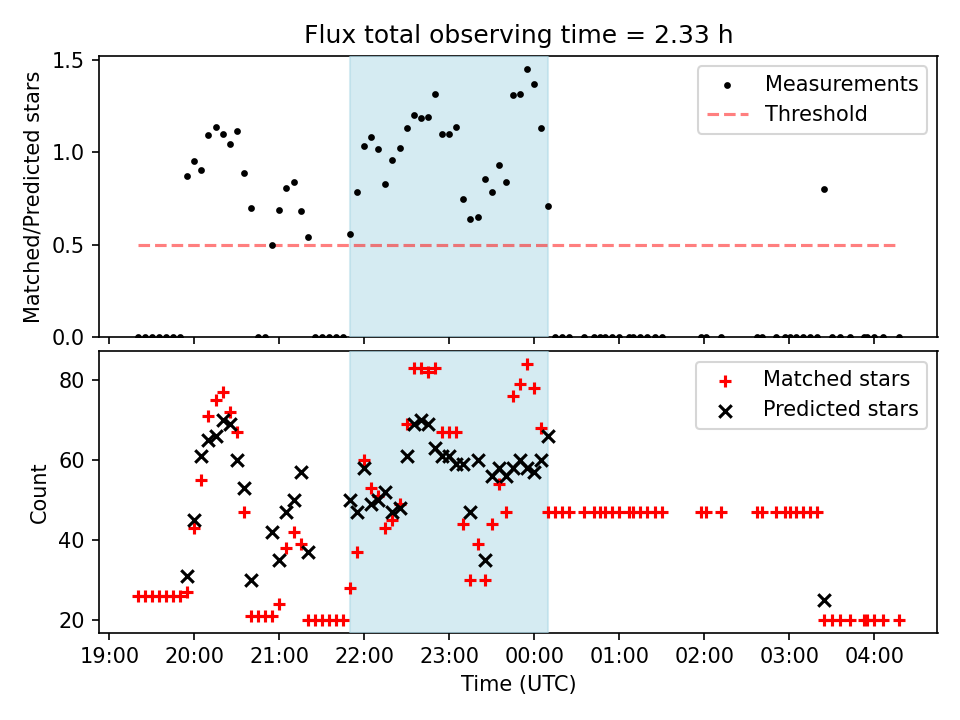 Flux total observing time = 2.33 h

Matched/Predicted stars

1.5
1.0
0.5
0.0

Measurements
Threshold

Count

80
60
40
20

Matched stars
Predicted stars

19:00 20:00 21:00 22:00 23:00 00:00 01:00 02:00 03:00 04:00

Time (UTC)